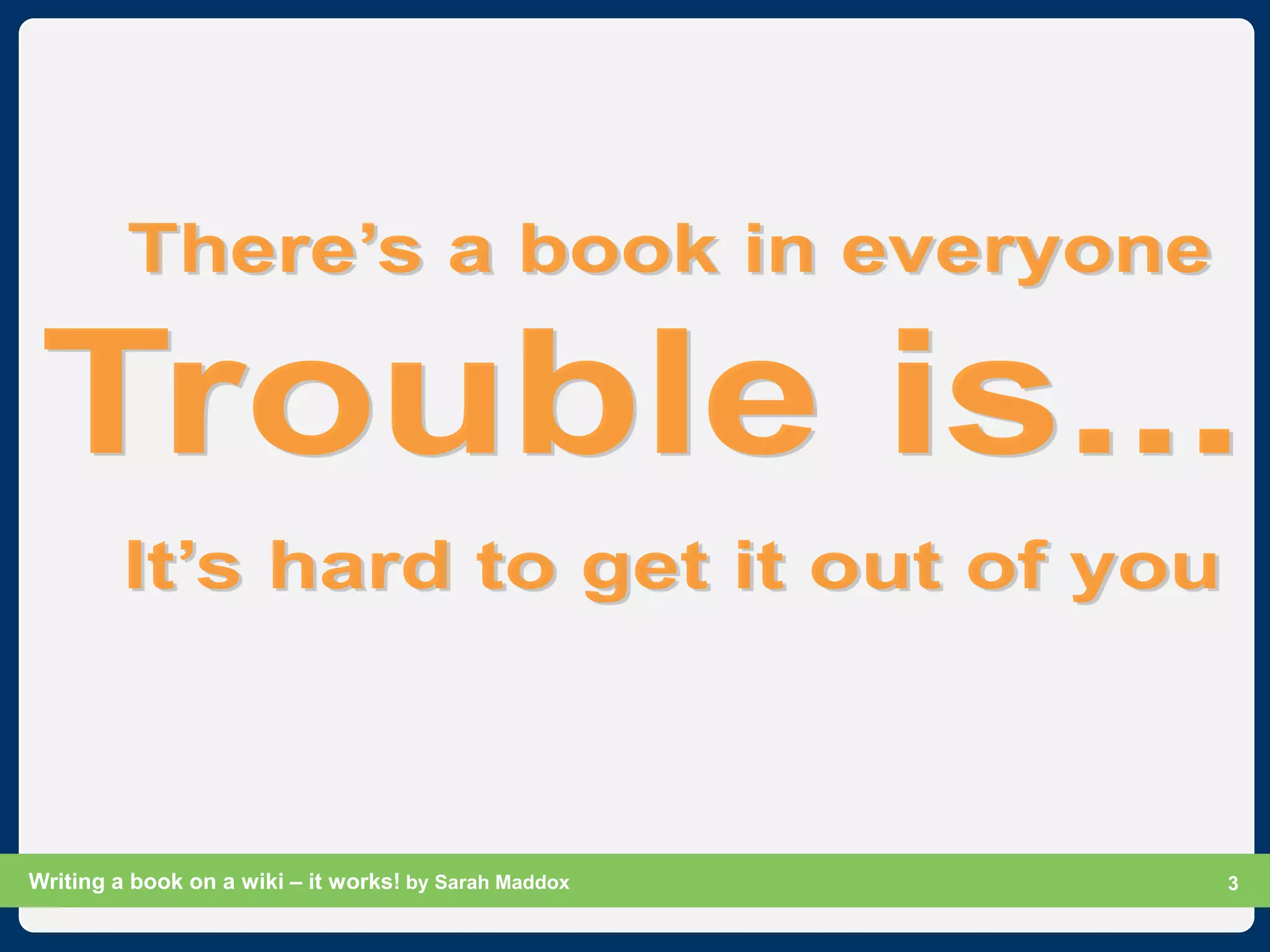 There’s a book in everyone

Trouble is...

It’s hard to get it out of you

Writing a book on a wiki – it works! by Sarah Maddox

3